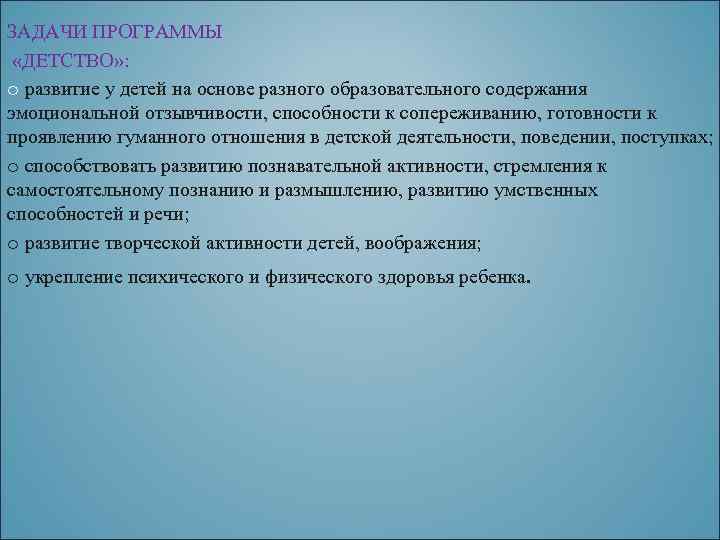 ЗАДАЧИ ПРОГРАММЫ
«ДЕТСТВО»:

o развитие у детей на основе разного образовательного содержания эмоциональной отзывчивости, способности к сопереживанию, готовности к проявлению гуманного отношения в детской деятельности, поведении, поступках;

o способствовать развитию познавательной активности, стремления к самостоятельному познанию и размышлению, развитию умственных способностей и речи;

o развитие творческой активности детей, воображения;

o укрепление психического и физического здоровья ребенка.